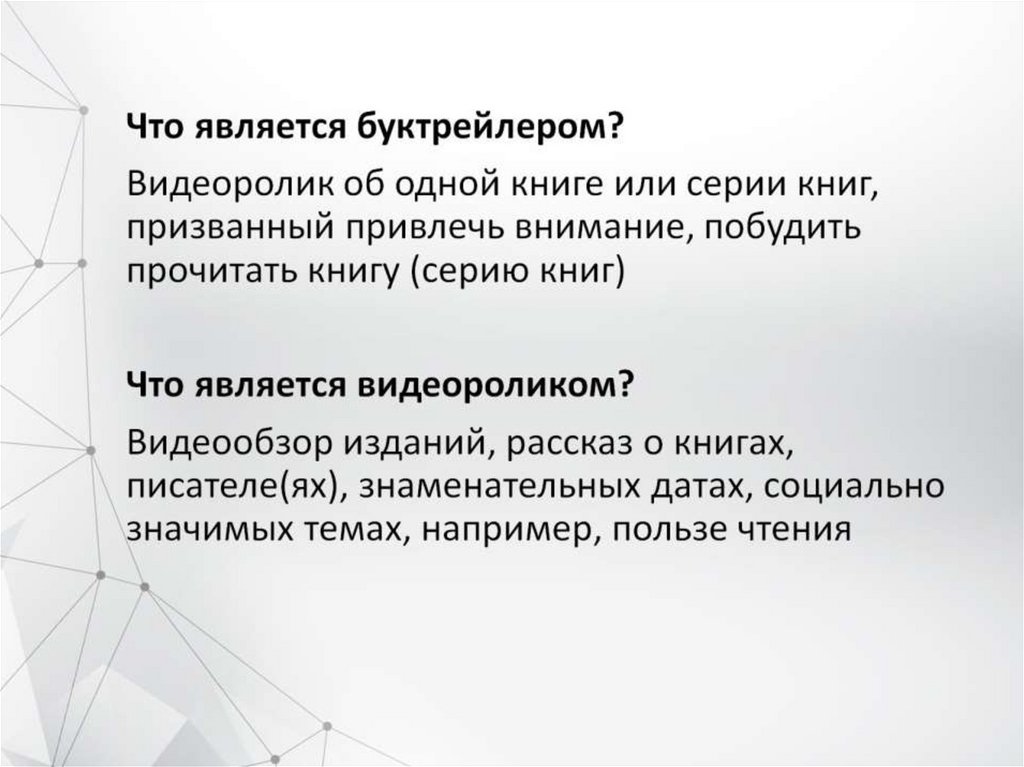 Что является буктрейлером?

Видеоролик об одной книге или серии книг, призванный привлечь внимание, побудить прочитать книгу (серию книг)

Что является видеороликом?

Видеообзор изданий, рассказ о книгах, писателе(ях), знаменательных датах, социально значимых темах, например, пользе чтения